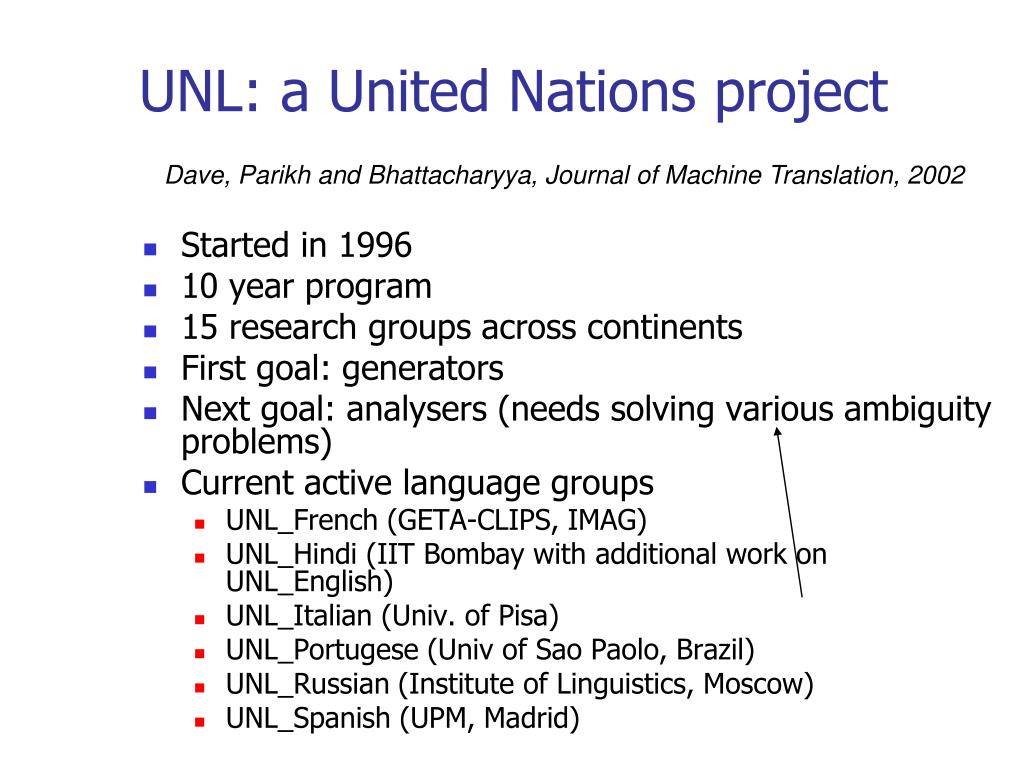 UNL: a United Nations project

Dave, Parikh and Bhattacharyya, Journal of Machine Translation, 2002

- Started in 1996
- 10 year program
- 15 research groups across continents
- First goal: generators
- Next goal: analysers (needs solving various ambiguity problems)
- Current active language groups
  - UNL_French (GETA-CLIPS, IMAG)
  - UNL_Hindi (IIT Bombay with additional work on UNL_English)
  - UNL_Italian (Univ. of Pisa)
  - UNL_Portugese (Univ of Sao Paolo, Brazil)
  - UNL_Russian (Institute of Linguistics, Moscow)
  - UNL_Spanish (UPM, Madrid)